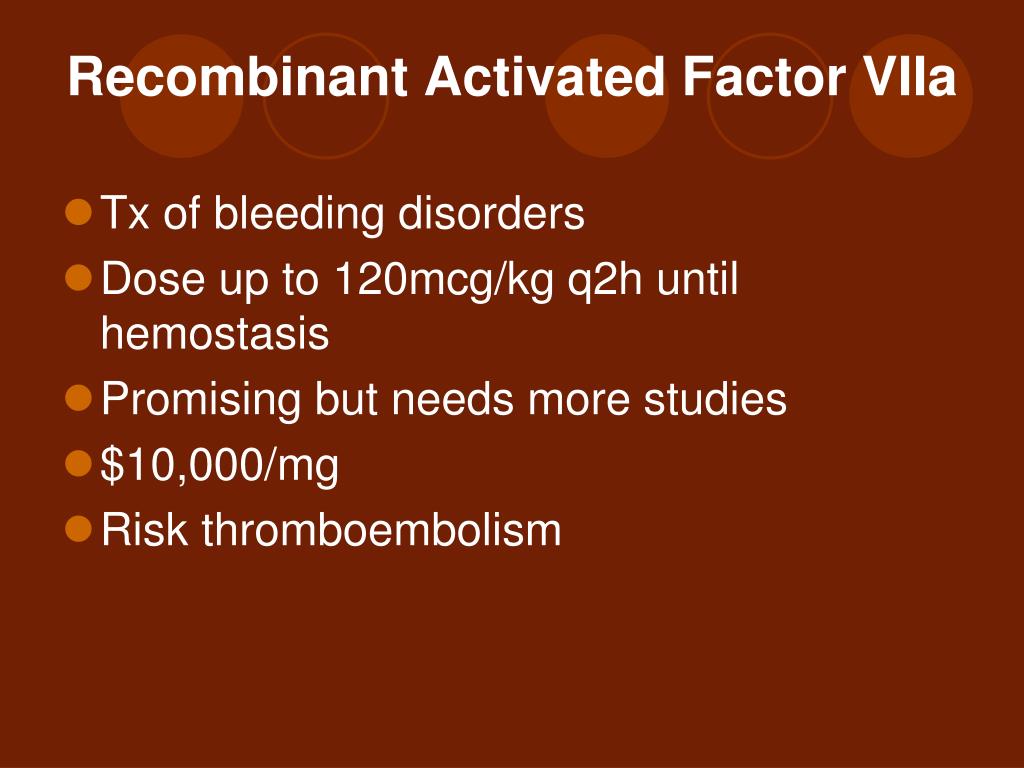 Recombinant Activated Factor VIIa

Tx of bleeding disorders
Dose up to 120mcg/kg q2h until hemostasis
Promising but needs more studies
\$10,000/mg
Risk thromboembolism